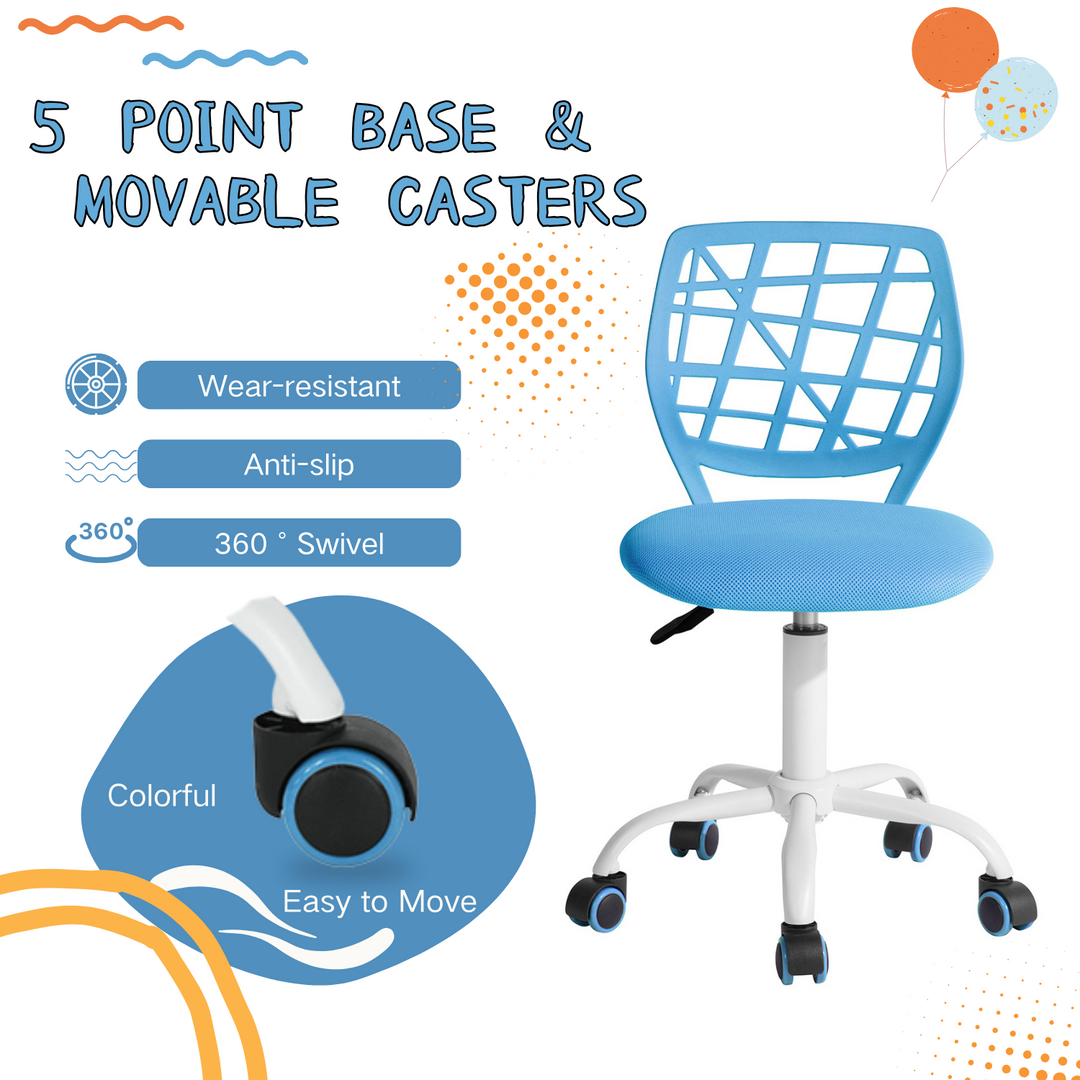 5 POINT BASE &
MOVABLE CASTERS

Wear-resistant

Anti-slip

360°

360 ° Swivel

Colorful

Easy to Move